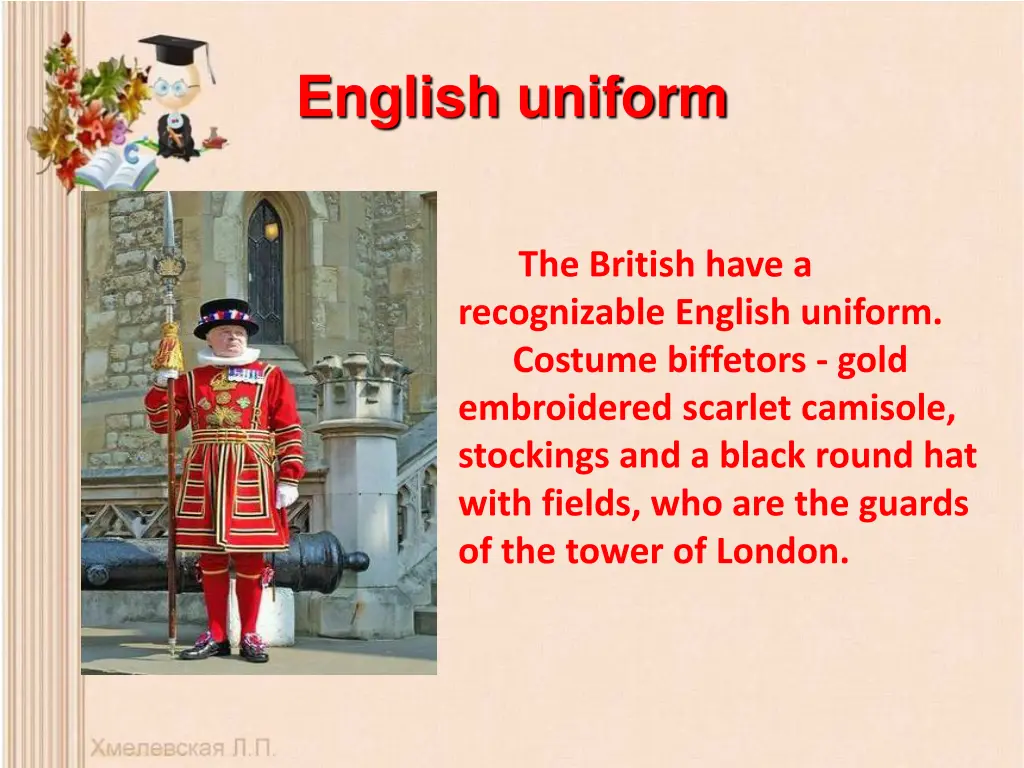 English uniform

The British have a recognizable English uniform.

Costume biffetors - gold embroidered scarlet camisole, stockings and a black round hat with fields, who are the guards of the tower of London.

Хмелевская Л.П.